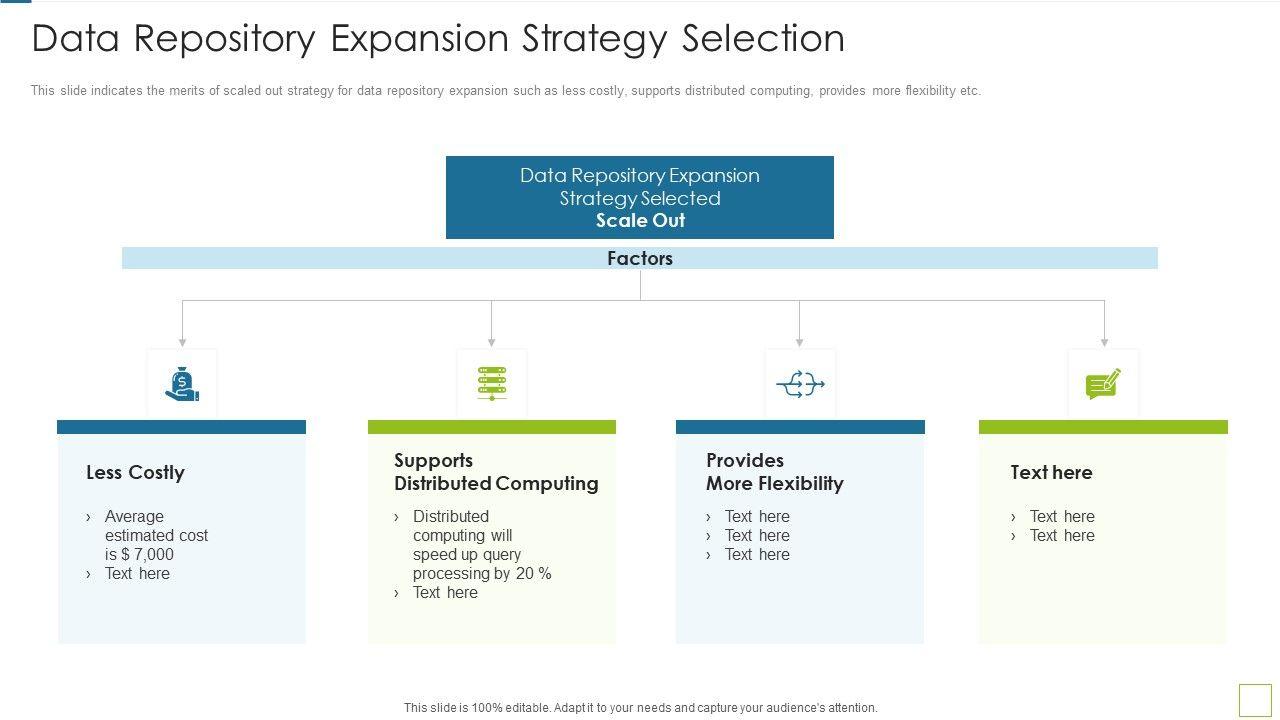 Data Repository Expansion Strategy Selection

This slide indicates the merits of scaled out strategy for data repository expansion such as less costly, supports distributed computing, provides more flexibility etc.

Data Repository Expansion Strategy Selected
Scale Out

Factors

Less Costly

› Average estimated cost is $ 7,000
› Text here

Supports Distributed Computing

› Distributed computing will speed up query processing by 20 %
› Text here

Provides More Flexibility

› Text here
› Text here
› Text here

Text here

› Text here
› Text here

This slide is 100% editable. Adapt it to your needs and capture your audience's attention.